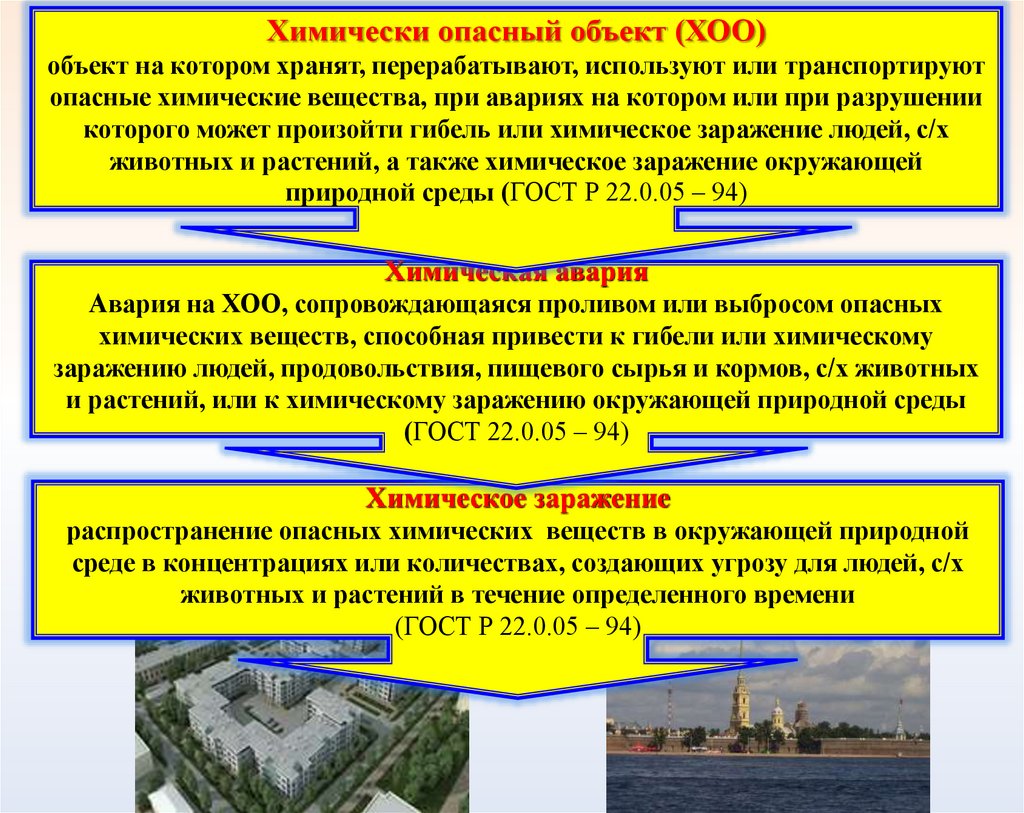 Химически опасный объект (ХОО)
объект на котором хранят, перерабатывают, используют или транспортируют опасные химические вещества, при авариях на котором или при разрушении которого может произойти гибель или химическое заражение людей, с/х животных и растений, а также химическое заражение окружающей природной среды (ГОСТ Р 22.0.05 – 94)

Химическая авария
Авария на ХОО, сопровождающаяся проливом или выбросом опасных химических веществ, способная привести к гибели или химическому заражению людей, продовольствия, пищевого сырья и кормов, с/х животных и растений, или к химическому заражению окружающей природной среды (ГОСТ 22.0.05 – 94)

Химическое заражение
распространение опасных химических веществ в окружающей природной среде в концентрациях или количествах, создающих угрозу для людей, с/х животных и растений в течение определенного времени (ГОСТ Р 22.0.05 – 94)